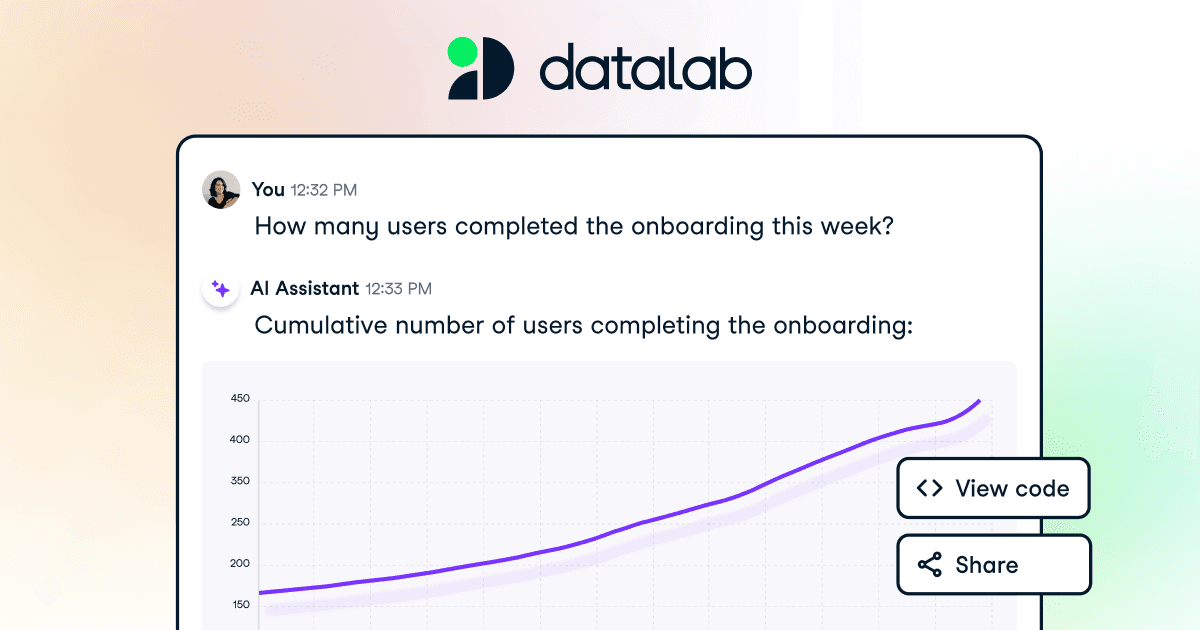 datalab

You 12:32 PM
How many users completed the onboarding this week?

AI Assistant 12:33 PM
Cumulative number of users completing the onboarding:

450
400
350
250
200
150

View code

Share